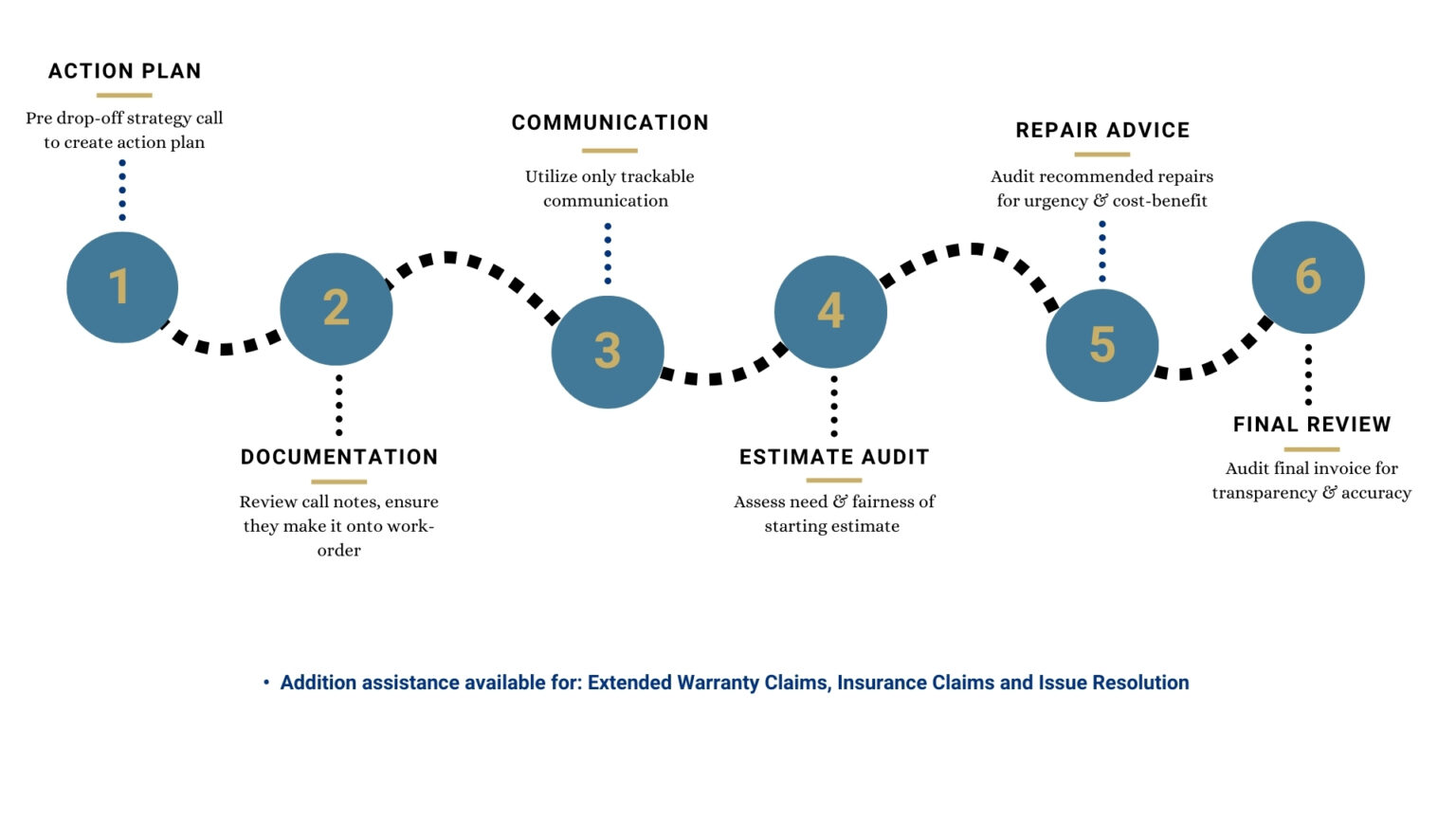 ACTION PLAN

Pre drop-off strategy call to create action plan

1

2

DOCUMENTATION

Review call notes, ensure they make it onto work-order

COMMUNICATION

Utilize only trackable communication

3

4

ESTIMATE AUDIT

Assess need & fairness of starting estimate

REPAIR ADVICE

Audit recommended repairs for urgency & cost-benefit

5

6

FINAL REVIEW

Audit final invoice for transparency & accuracy

• Addition assistance available for: Extended Warranty Claims, Insurance Claims and Issue Resolution